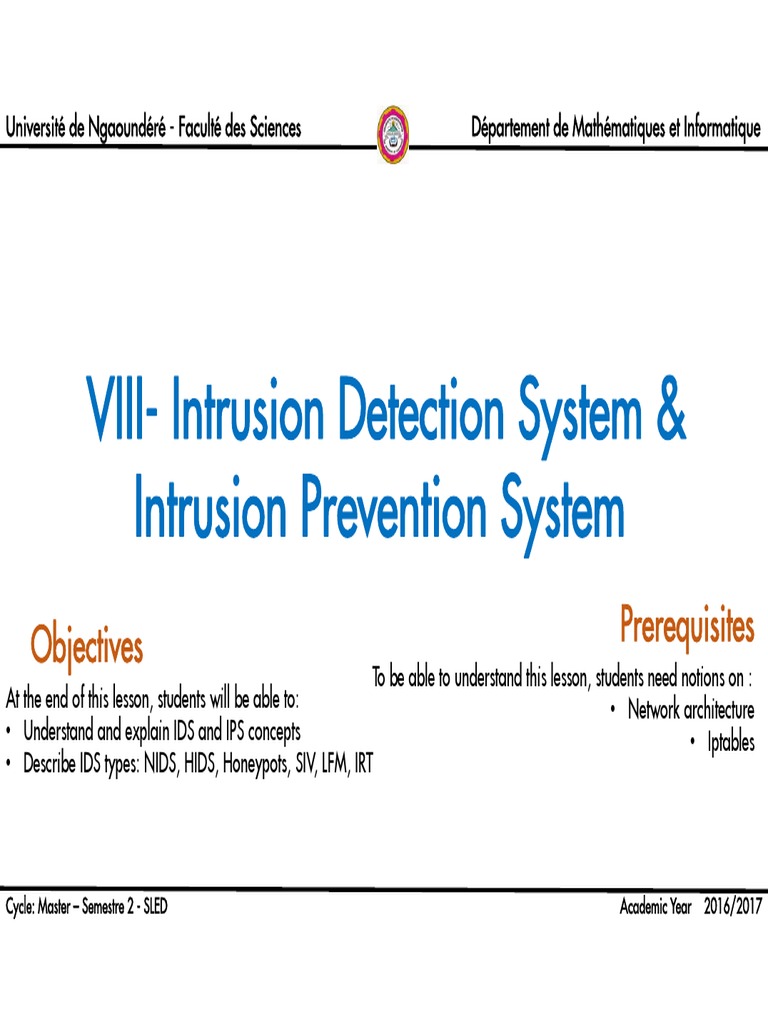 Université de Ngaoundéré - Faculté des Sciences

Département de Mathématiques et Informatique

VIII- Intrusion Detection System & Intrusion Prevention System

Objectives

At the end of this lesson, students will be able to:
• Understand and explain IDS and IPS concepts
• Describe IDS types: NIDS, HIDS, Honeypots, SIV, LFM, IRT

Prerequisites

To be able to understand this lesson, students need notions on :
• Network architecture
• Iptables

Cycle: Master – Semestre 2 - SLED

Academic Year 2016/2017